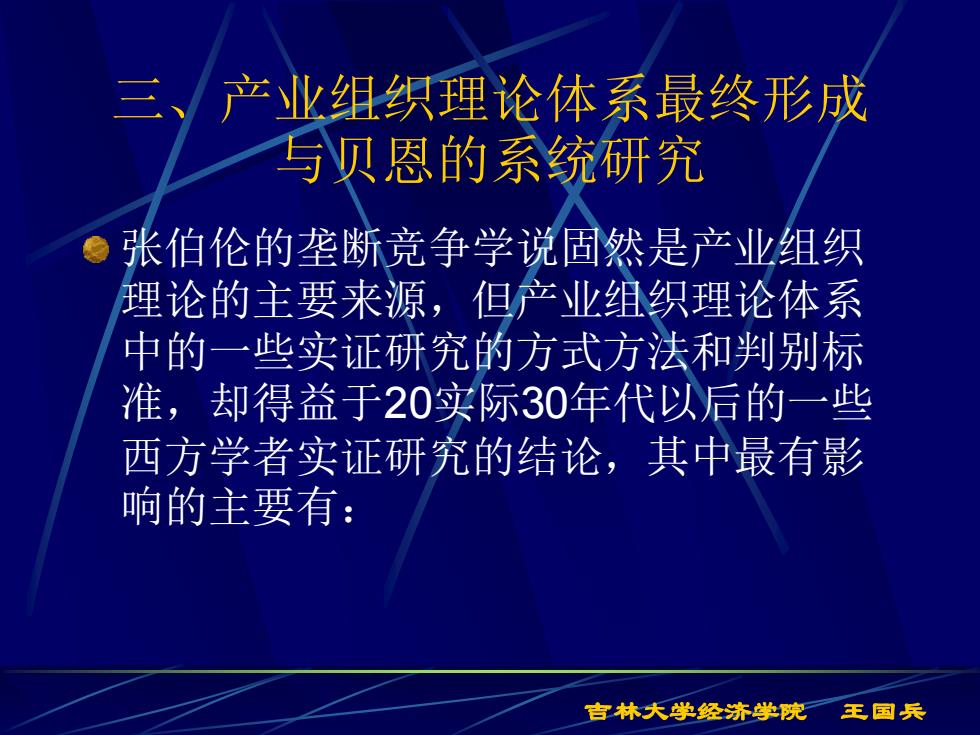 三、产业组织理论体系最终形成与贝恩的系统研究

张伯伦的垄断竞争学说固然是产业组织理论的主要来源，但产业组织理论体系中的一些实证研究的方式方法和判别标准，却得益于20实际30年代以后的一些西方学者实证研究的结论，其中最有影响的主要有：

吉林大学经济学院 王国兵